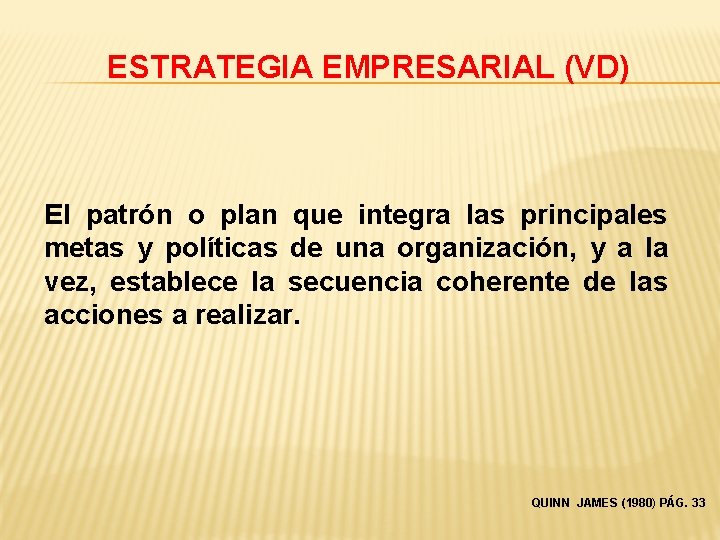 ESTRATEGIA EMPRESARIAL (VD)

El patrón o plan que integra las principales metas y políticas de una organización, y a la vez, establece la secuencia coherente de las acciones a realizar.

QUINN JAMES (1980) PÁG. 33